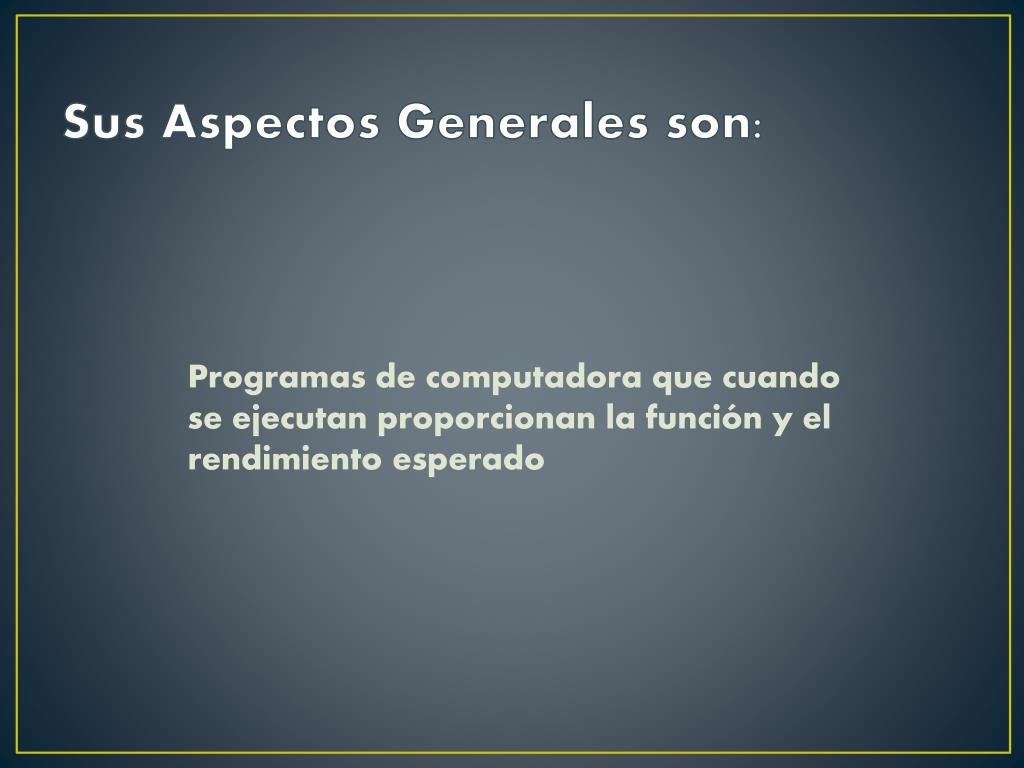 Sus Aspectos Generales son:

Programas de computadora que cuando se ejecutan proporcionan la función y el rendimiento esperado